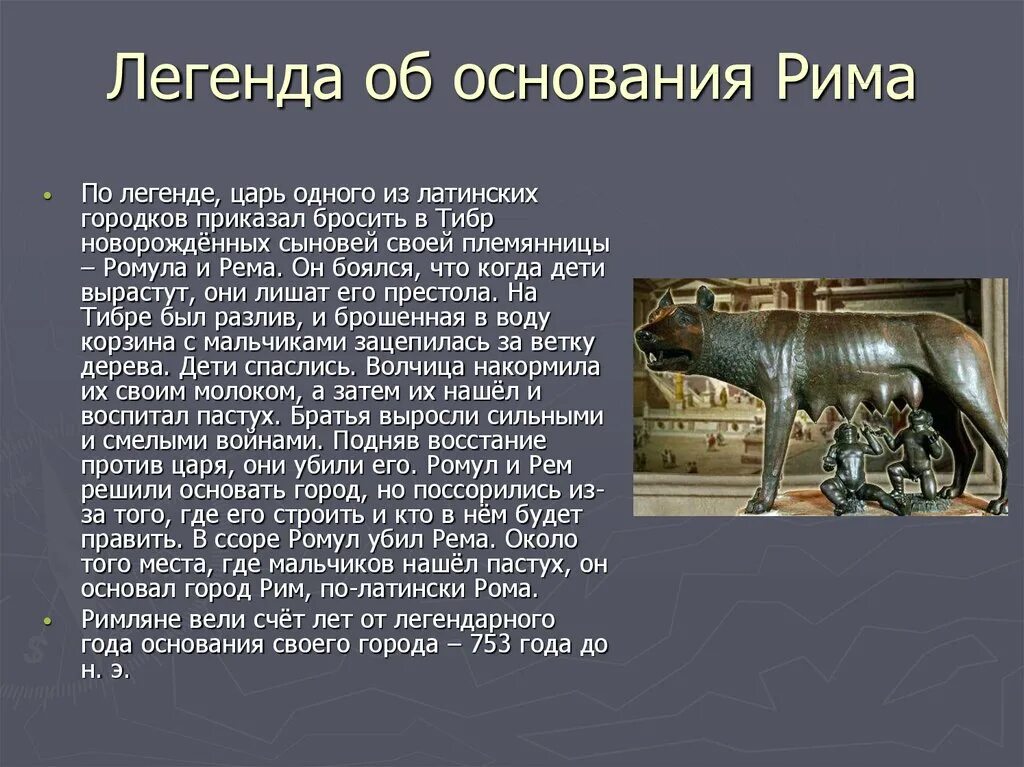 Легенда об основания Рима

• По легенде, царь одного из латинских городков приказал бросить в Тибр новорождённых сыновей своей племянницы – Ромула и Рема. Он боялся, что когда дети вырастут, они лишат его престола. На Тибре был разлив, и брошенная в воду корзина с мальчиками зацепилась за ветку дерева. Дети спаслись. Волчица накормила их своим молоком, а затем их нашёл и воспитал пастух. Братья выросли сильными и смелыми войнами. Подняв восстание против царя, они убили его. Ромул и Рем решили основать город, но поссорились из-за того, где его строить и кто в нём будет править. В ссоре Ромул убил Рема. Около того места, где мальчиков нашёл пастух, он основал город Рим, по-латински Рома.

• Римляне вели счёт лет от легендарного года основания своего города – 753 года до н. э.